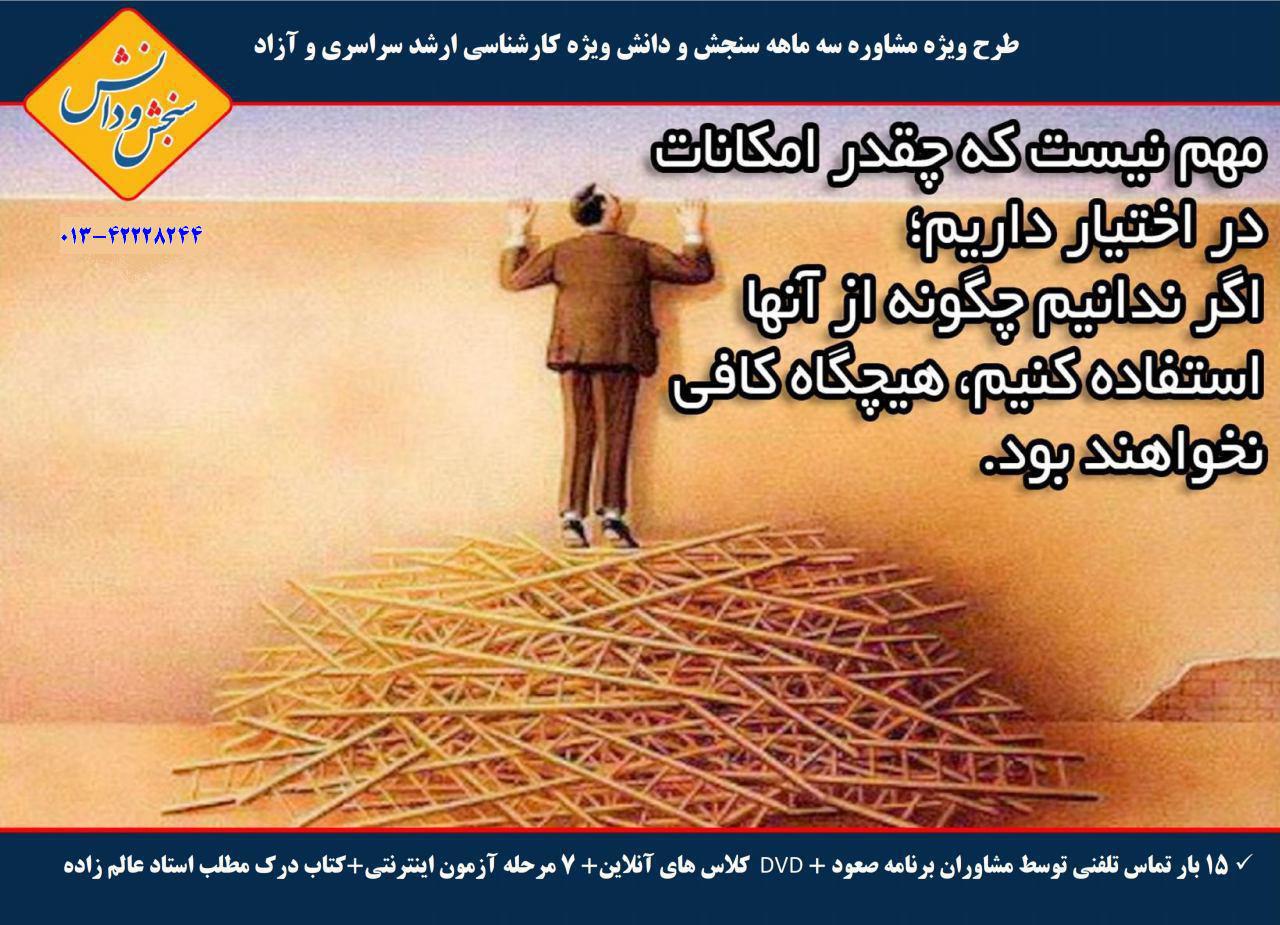 طرح ویژه مشاوره سه ماهه سنجش و دانش ویژه کارشناسی ارشد سراسری و آزاد

سنجش و دانش

۰۱۳-۴۲۲۲۸۲۴۴

مهم نیست که چقدر امکانات در اختیار داریم؛ اگر ندانیم چگونه از آنها استفاده کنیم، هیچگاه کافی نخواهند بود.

✓ ۱۵ بار تماس تلفنی توسط مشاوران برنامه صعود + DVD کلاس های آنلاین+ ۷ مرحله آزمون اینترنتی+کتاب درک مطلب استاد عالم زاده